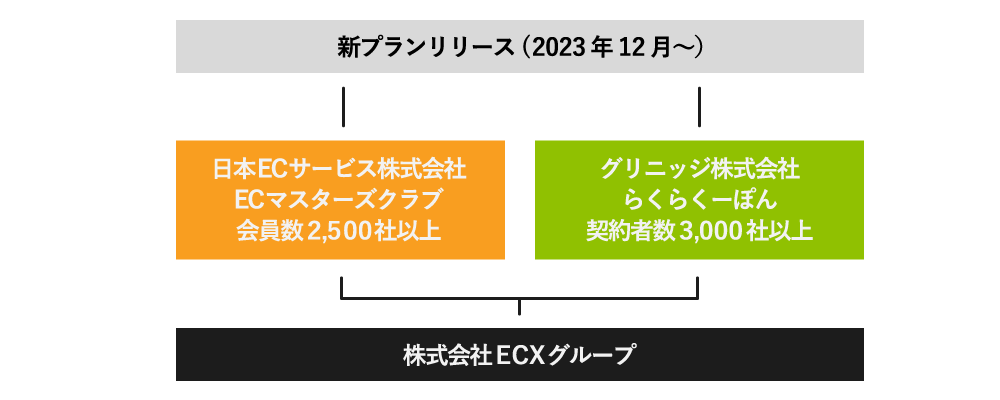 新プランリリース（2023年12月〜）

日本ECサービス株式会社
ECマスターズクラブ
会員数2,500社以上

グリニッジ株式会社
らくらくーぽん
契約者数3,000社以上

株式会社ECXグループ